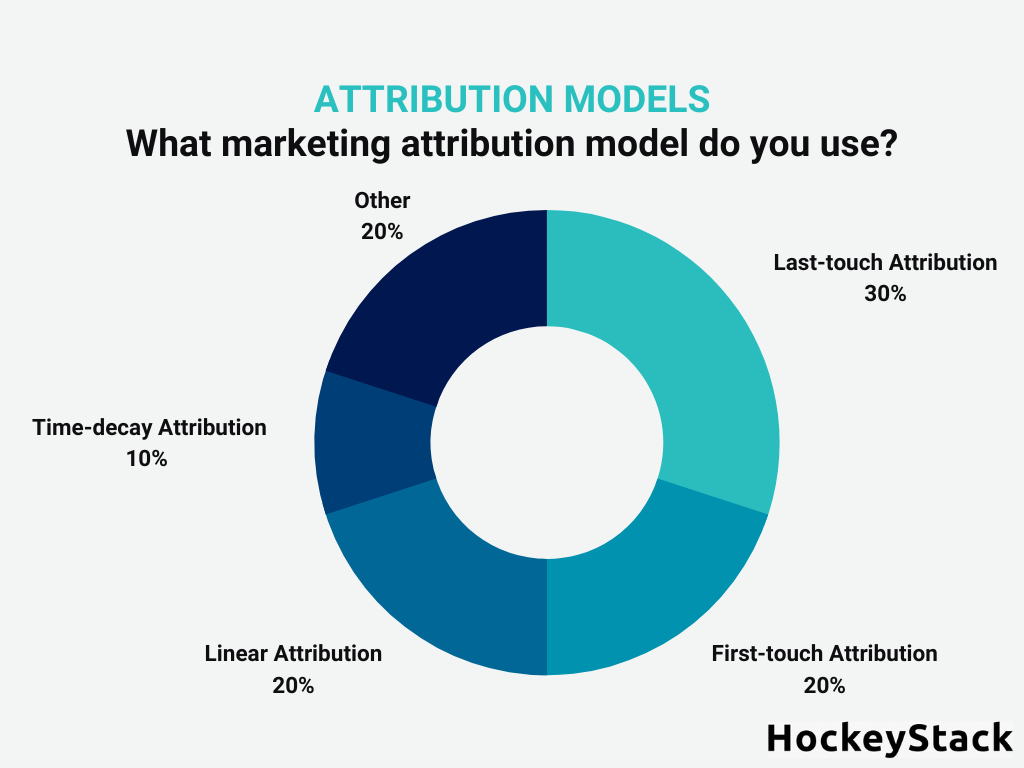 ATTRIBUTION MODELS
What marketing attribution model do you use?

Other
20%

Last-touch Attribution
30%

Time-decay Attribution
10%

Linear Attribution
20%

First-touch Attribution
20%

HockeyStack